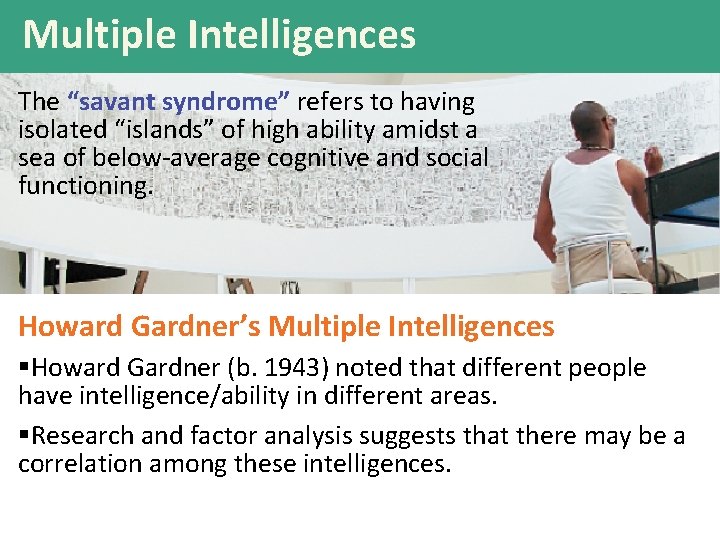 Multiple Intelligences

The “savant syndrome” refers to having isolated “islands” of high ability amidst a sea of below-average cognitive and social functioning.

Howard Gardner’s Multiple Intelligences

▪Howard Gardner (b. 1943) noted that different people have intelligence/ability in different areas.

▪Research and factor analysis suggests that there may be a correlation among these intelligences.